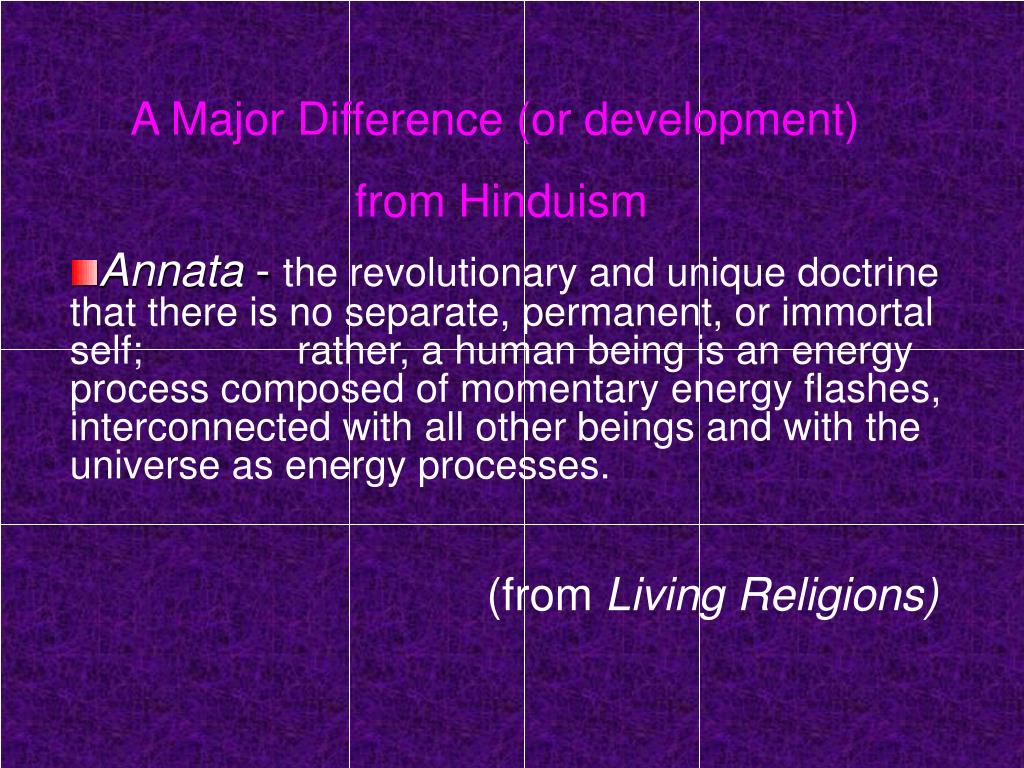 A Major Difference (or development) from Hinduism

Annata - the revolutionary and unique doctrine that there is no separate, permanent, or immortal self; rather, a human being is an energy process composed of momentary energy flashes, interconnected with all other beings and with the universe as energy processes.

(from Living Religions)